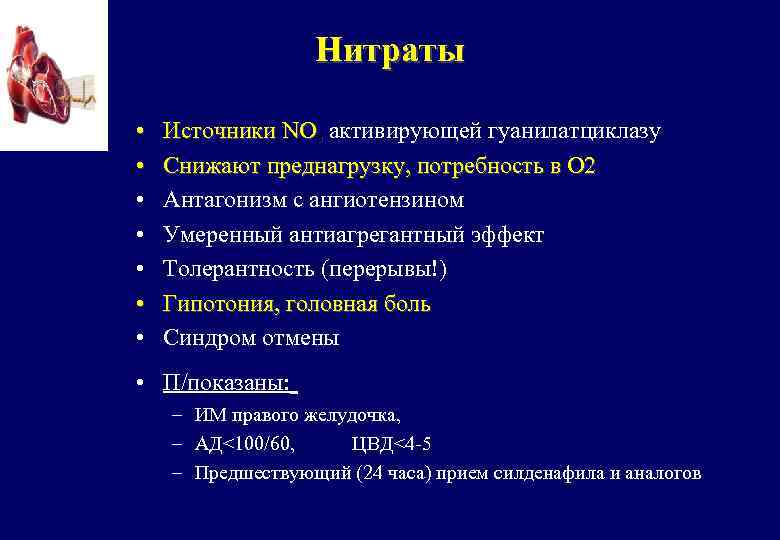 Нитраты

• Источники NO активирующей гуанилатциклазу
• Снижают преднагрузку, потребность в О2
• Антагонизм с ангиотензином
• Умеренный антиагрегантный эффект
• Толерантность (перерывы!)
• Гипотония, головная боль
• Синдром отмены

• П/показаны:
– ИМ правого желудочка,
– АД<100/60, ЦВД<4-5
– Предшествующий (24 часа) прием силденафила и аналогов